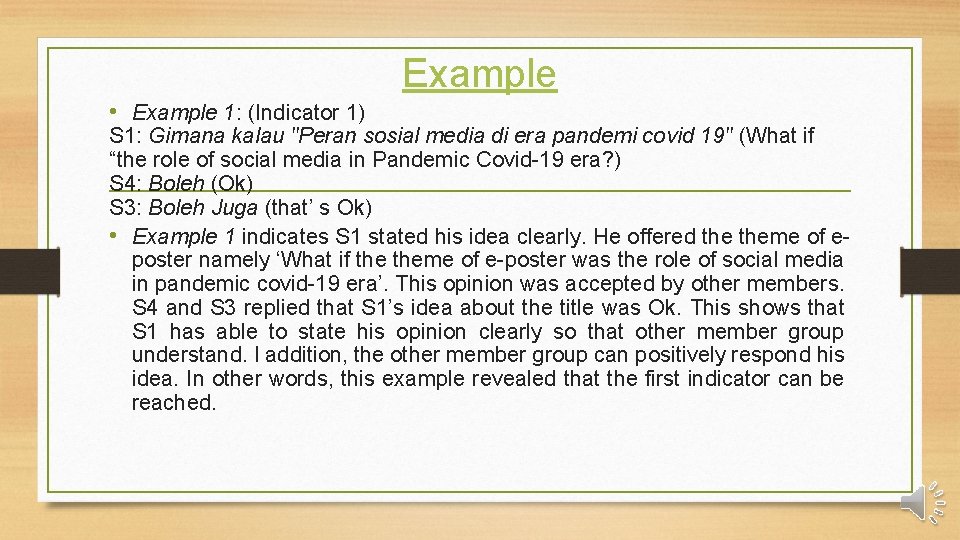 Example

• Example 1: (Indicator 1)
S1: Gimana kalau "Peran sosial media di era pandemi covid 19" (What if “the role of social media in Pandemic Covid-19 era?)
S4: Boleh (Ok)
S3: Boleh Juga (that’ s Ok)

• Example 1 indicates S1 stated his idea clearly. He offered the theme of e-poster namely ‘What if the theme of e-poster was the role of social media in pandemic covid-19 era’. This opinion was accepted by other members. S4 and S3 replied that S1’s idea about the title was Ok. This shows that S1 has able to state his opinion clearly so that other member group understand. I addition, the other member group can positively respond his idea. In other words, this example revealed that the first indicator can be reached.